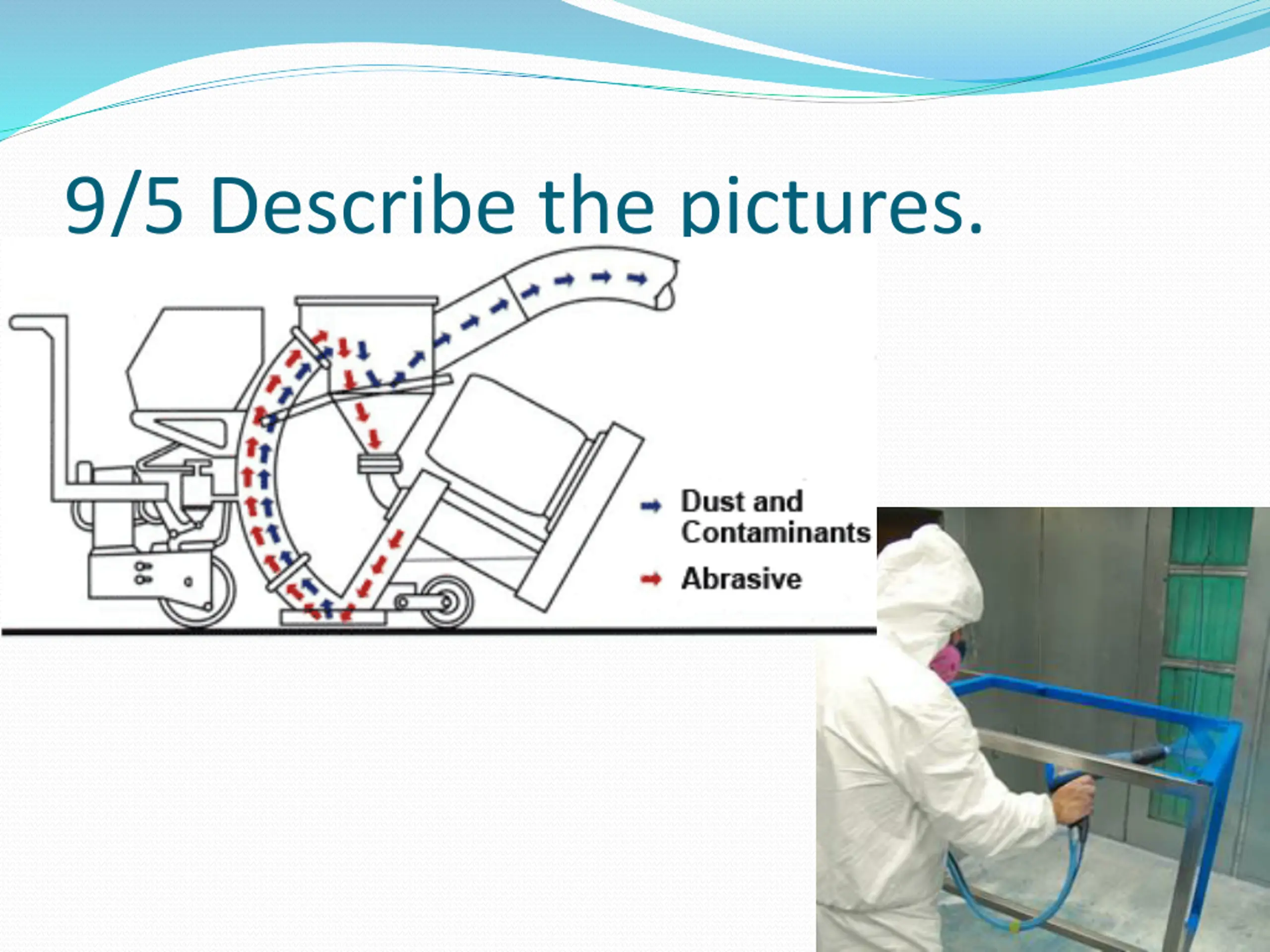 9/5 Describe the pictures.

Dust and Contaminants

Abrasive